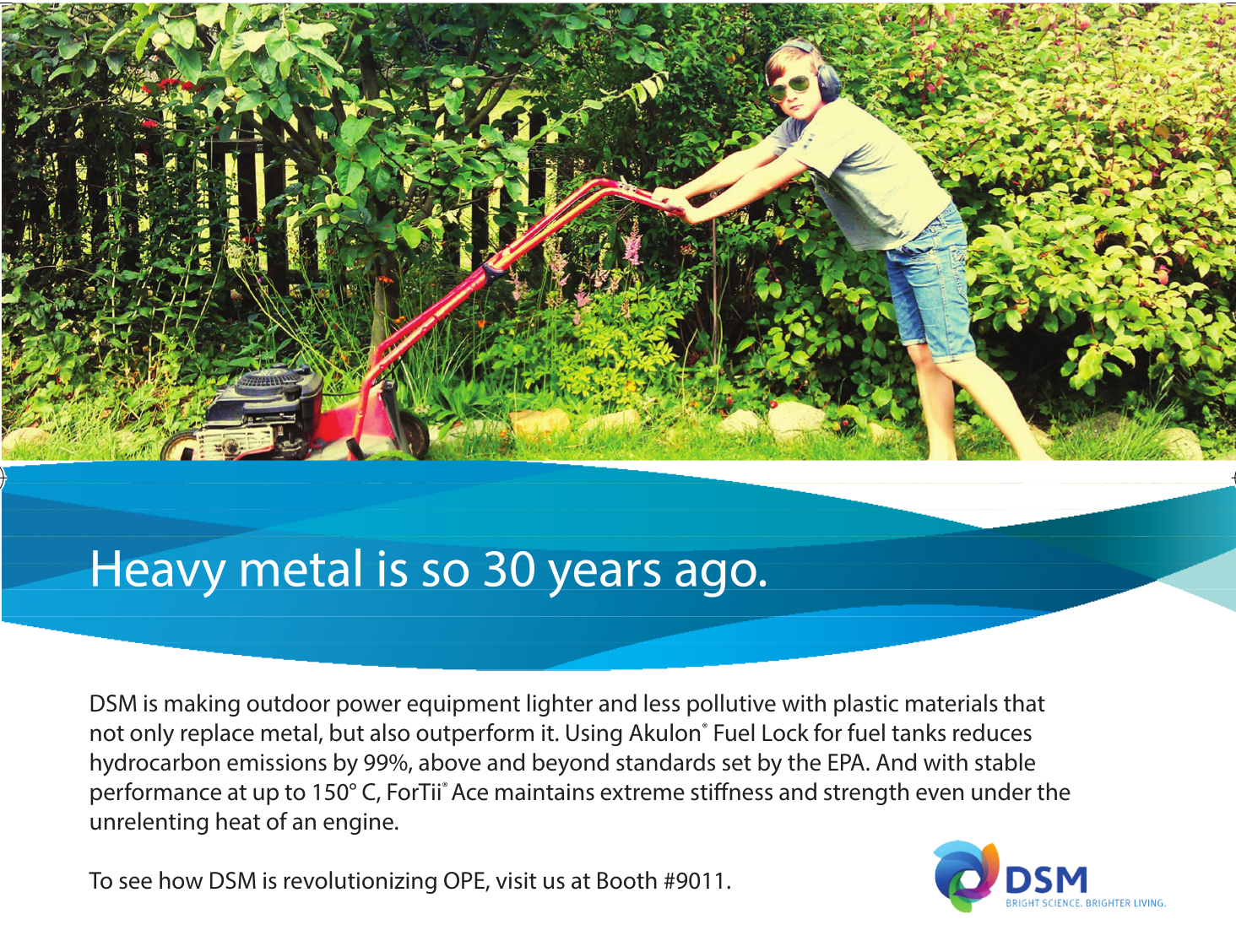 Heavy metal is so 30 years ago.

DSM is making outdoor power equipment lighter and less pollutive with plastic materials that not only replace metal, but also outperform it. Using Akulon® Fuel Lock for fuel tanks reduces hydrocarbon emissions by 99%, above and beyond standards set by the EPA. And with stable performance at up to 150° C, ForTii® Ace maintains extreme stiffness and strength even under the unrelenting heat of an engine.

To see how DSM is revolutionizing OPE, visit us at Booth #9011.

DSM
BRIGHT SCIENCE. BRIGHTER LIVING.